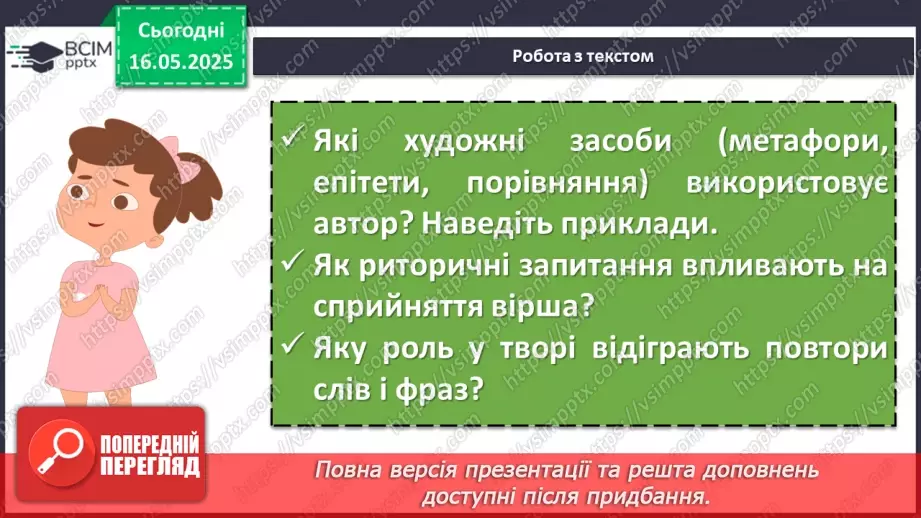 ВСІМ pptx

Сьогодні 16.05.2025

Робота з текстом

✓ Які художні засоби (метафори, епітети, порівняння) використовує автор? Наведіть приклади.
✓ Як риторичні запитання впливають на сприйняття вірша?
✓ Яку роль у творі відіграють повтори слів і фраз?

ПОПЕРЕДНІЙ ПЕРЕГЛЯД

Повна версія презентації та решта доповнень доступні після придбання.

https://vsimpptx.com